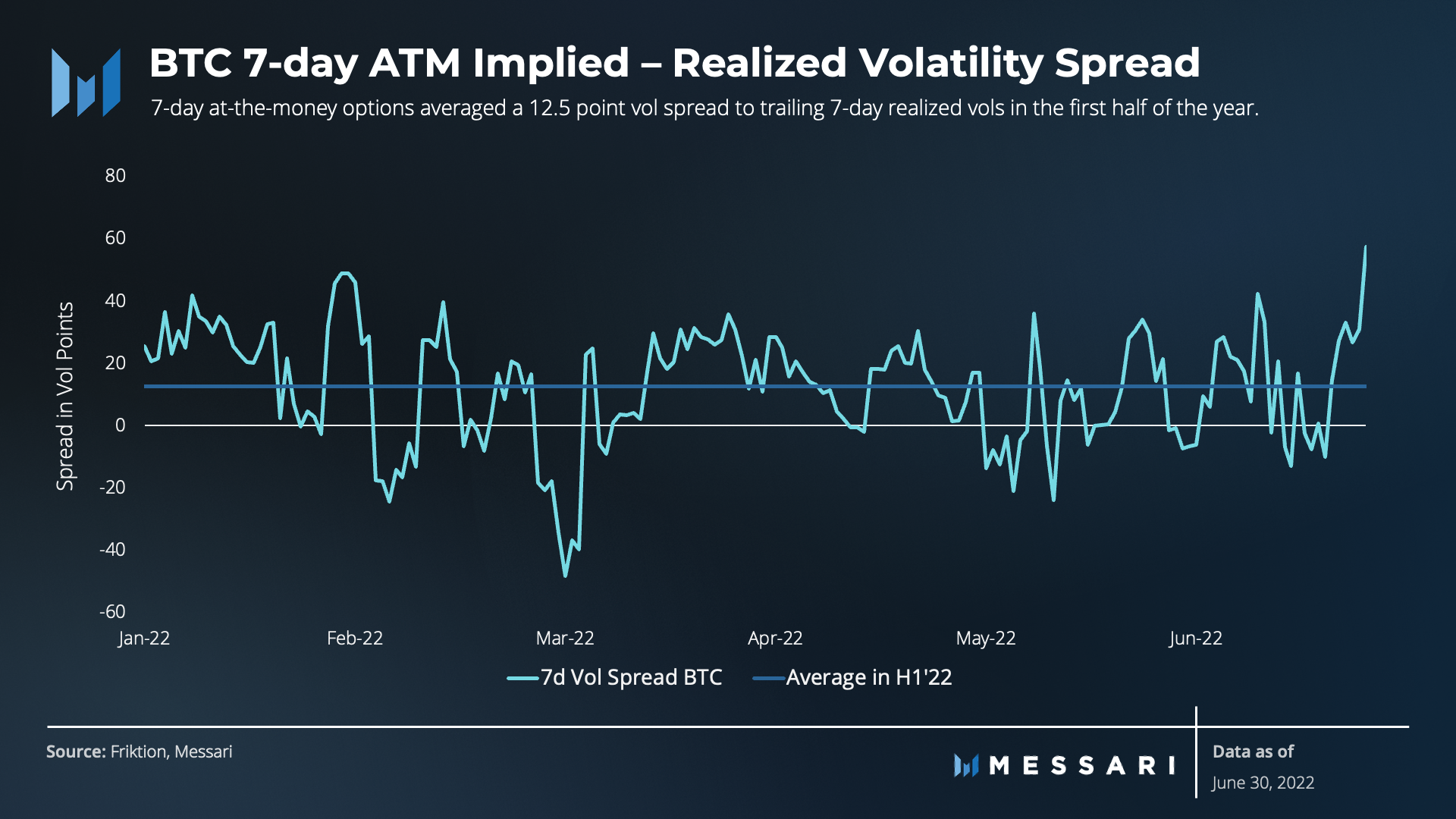 BTC 7-day ATM Implied – Realized Volatility Spread

7-day at-the-money options averaged a 12.5 point vol spread to trailing 7-day realized vols in the first half of the year.

Spread in Vol Points

80
60
40
20
0
-20
-40
-60

Jan-22
Feb-22
Mar-22
Apr-22
May-22
Jun-22

7d Vol Spread BTC
Average in H1'22

Source: Friktion, Messari

MESSARI

Data as of
June 30, 2022